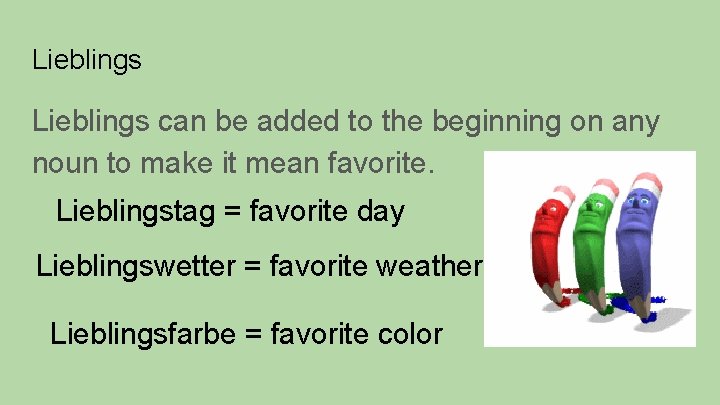 Lieblings

Lieblings can be added to the beginning on any noun to make it mean favorite.

Lieblingstag = favorite day

Lieblingswetter = favorite weather

Lieblingsfarbe = favorite color